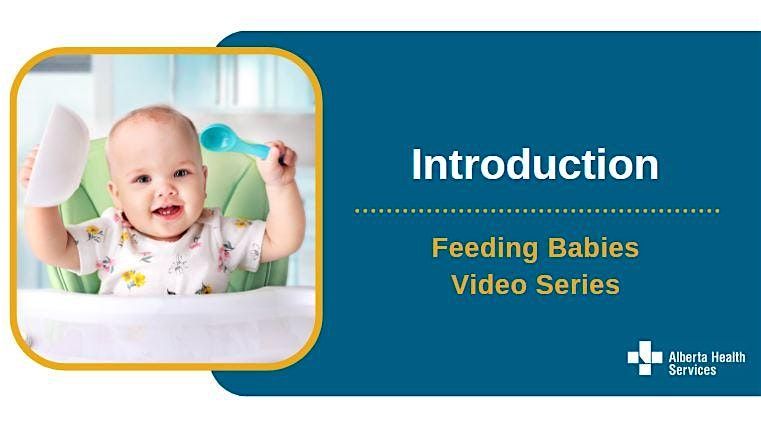 Introduction

Feeding Babies
Video Series

Alberta Health
Services